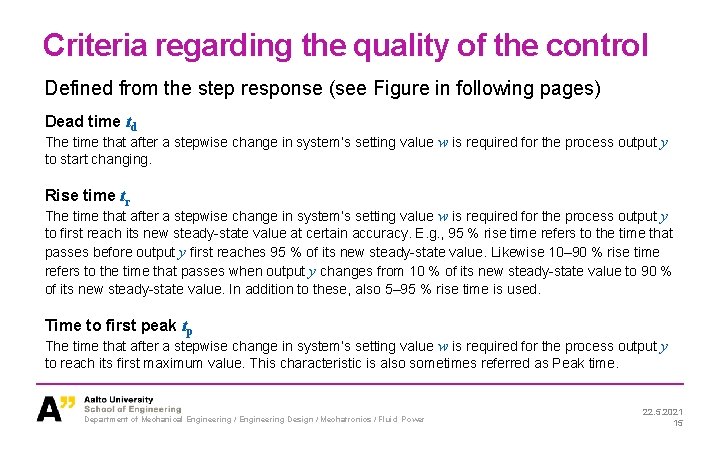 Criteria regarding the quality of the control

Defined from the step response (see Figure in following pages)

Dead time $t_d$

The time that after a stepwise change in system's setting value $w$ is required for the process output $y$ to start changing.

Rise time $t_r$

The time that after a stepwise change in system's setting value $w$ is required for the process output $y$ to first reach its new steady-state value at certain accuracy. E.g., 95 % rise time refers to the time that passes before output $y$ first reaches 95 % of its new steady-state value. Likewise 10–90 % rise time refers to the time that passes when output $y$ changes from 10 % of its new steady-state value to 90 % of its new steady-state value. In addition to these, also 5–95 % rise time is used.

Time to first peak $t_p$

The time that after a stepwise change in system's setting value $w$ is required for the process output $y$ to reach its first maximum value. This characteristic is also sometimes referred as Peak time.

A"
Aalto University
School of Engineering
Department of Mechanical Engineering / Engineering Design / Mechatronics / Fluid Power

22.5.2021
15